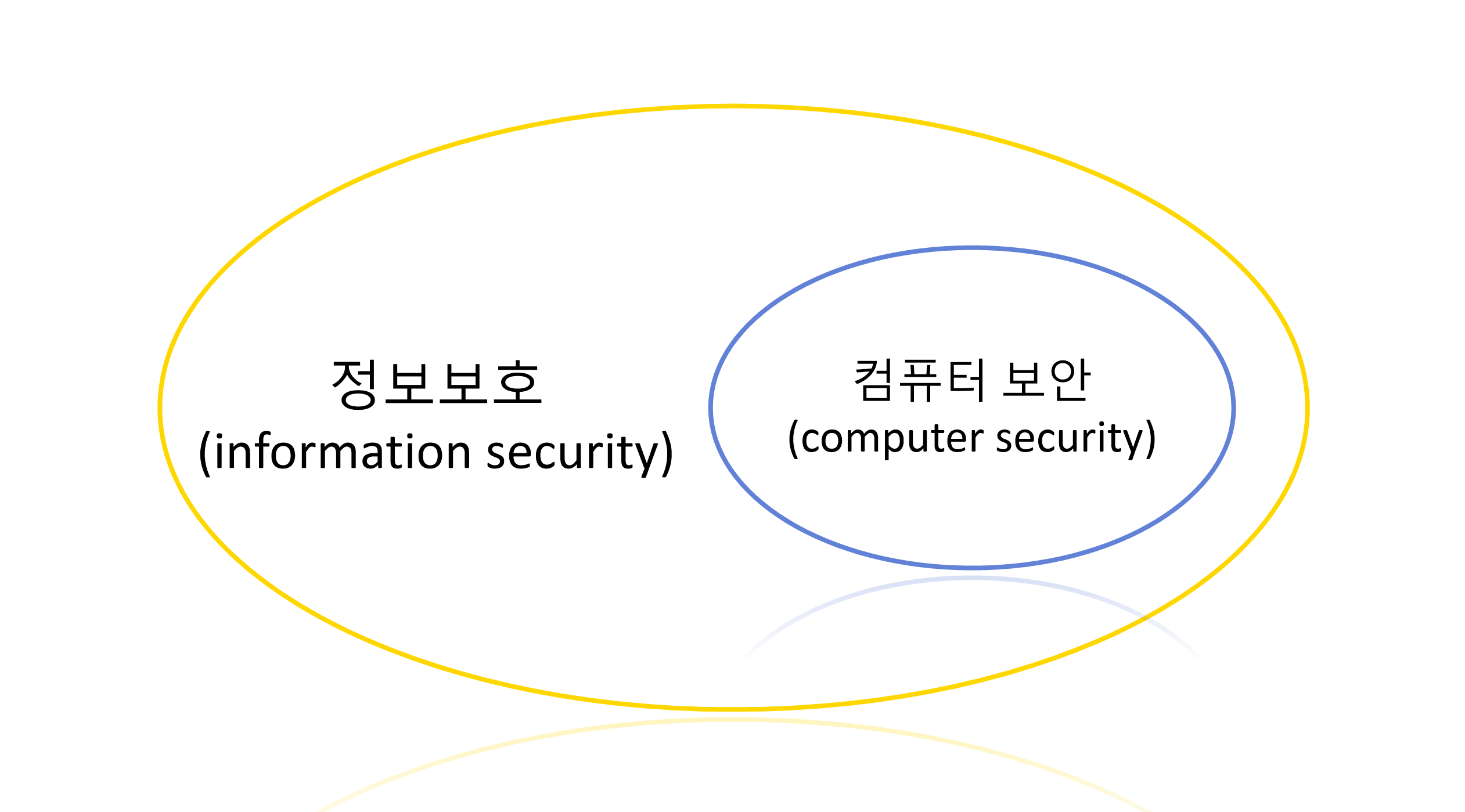 정보보호
(information security)

컴퓨터 보안
(computer security)